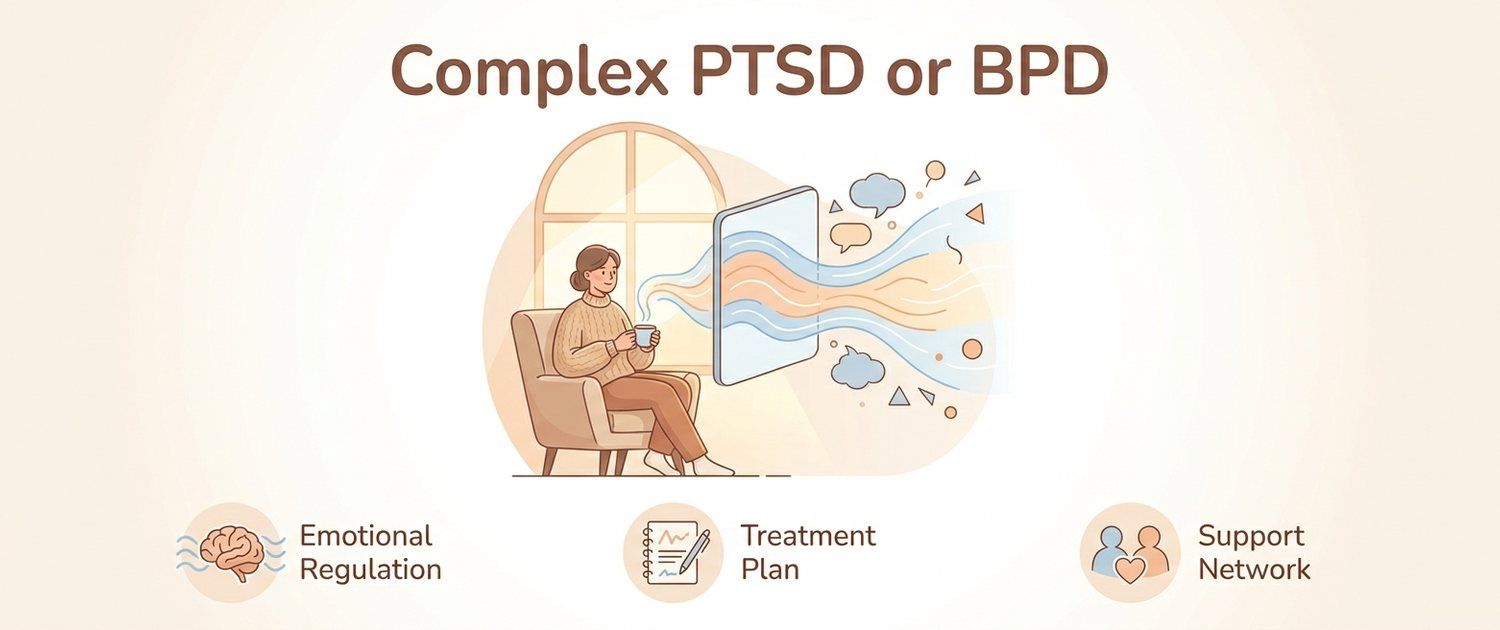 Complex PTSD or BPD

Emotional Regulation

Treatment Plan

Support Network